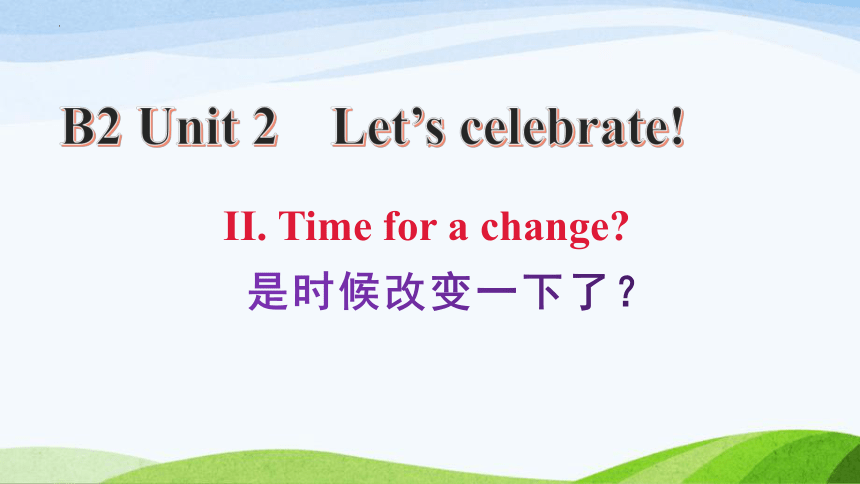 B2 Unit 2 Let’s celebrate!

II. Time for a change?

是时候改变一下了？